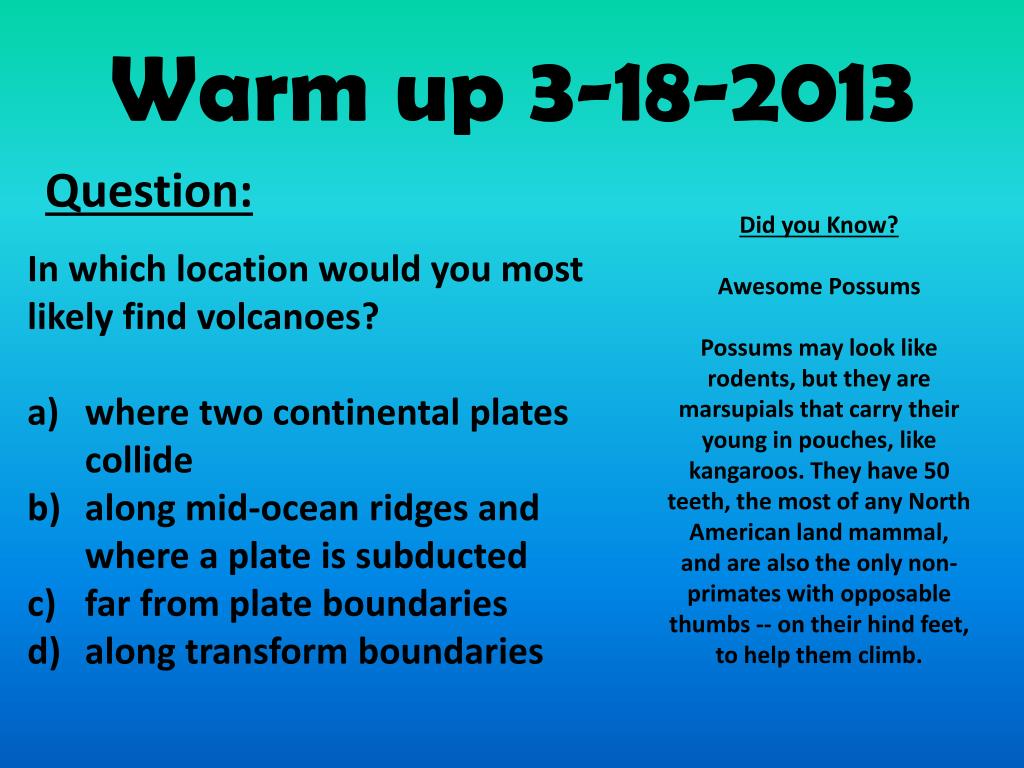 Warm up 3-18-2013

Question:

In which location would you most likely find volcanoes?

a) where two continental plates collide
b) along mid-ocean ridges and where a plate is subducted
c) far from plate boundaries
d) along transform boundaries

Did you Know?

Awesome Possums

Possums may look like rodents, but they are marsupials that carry their young in pouches, like kangaroos. They have 50 teeth, the most of any North American land mammal, and are also the only non-primates with opposable thumbs -- on their hind feet, to help them climb.